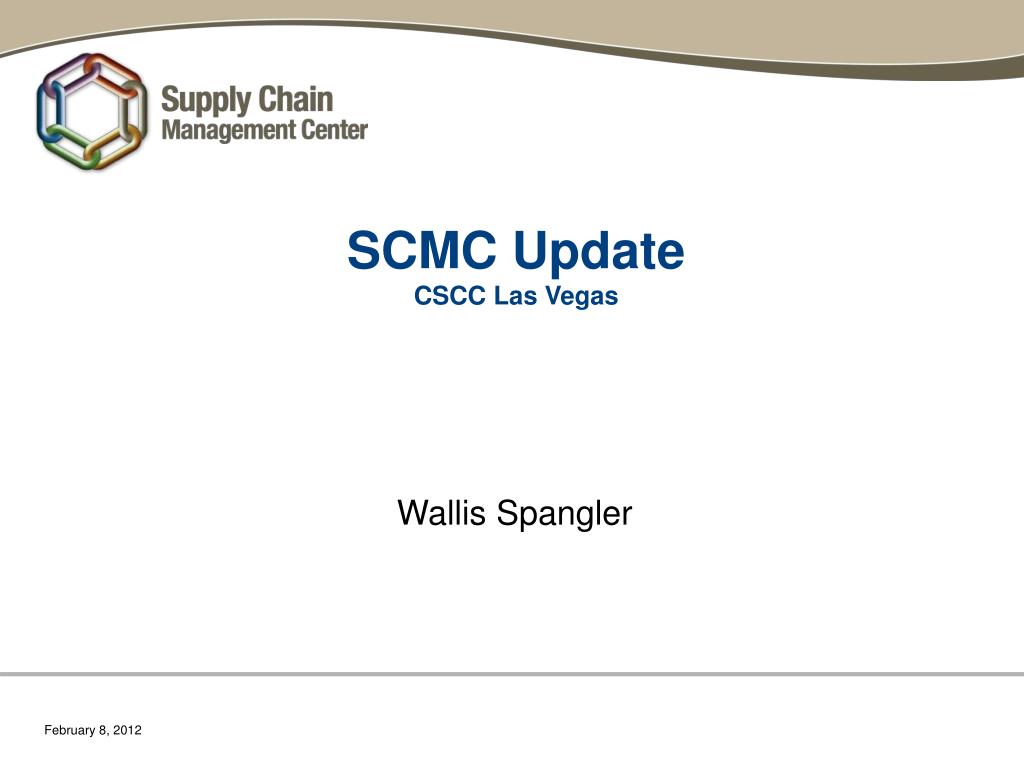 Supply Chain
Management Center

SCMC Update
CSCC Las Vegas

Wallis Spangler

February 8, 2012